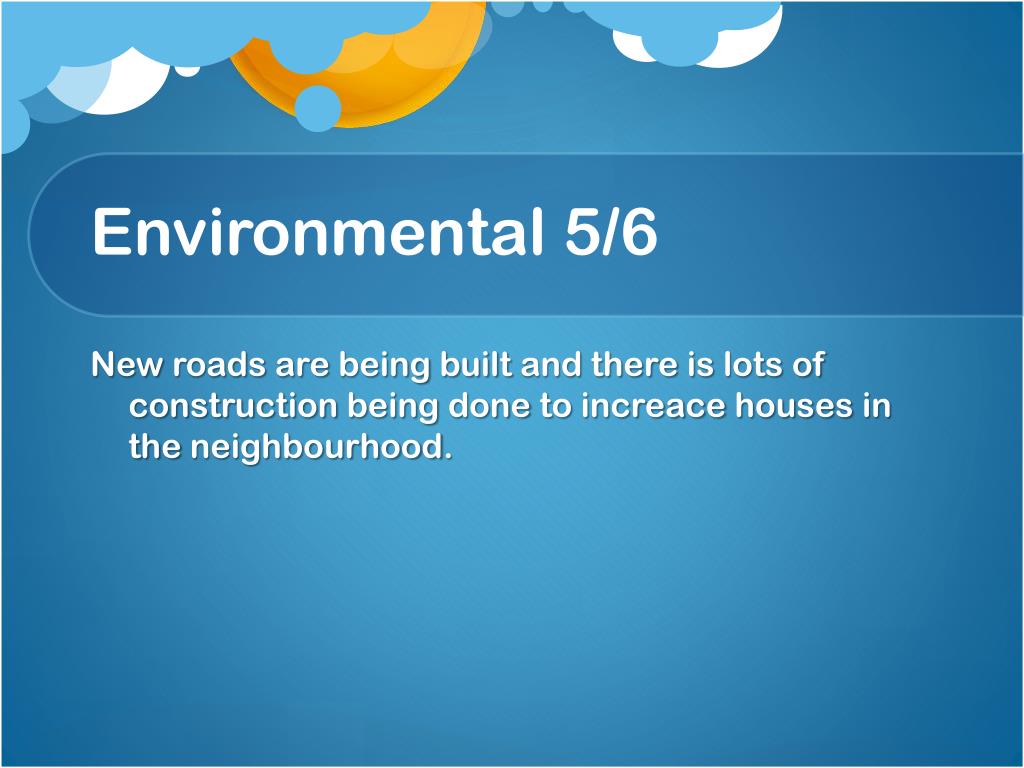 Environmental 5/6

New roads are being built and there is lots of construction being done to increace houses in the neighbourhood.